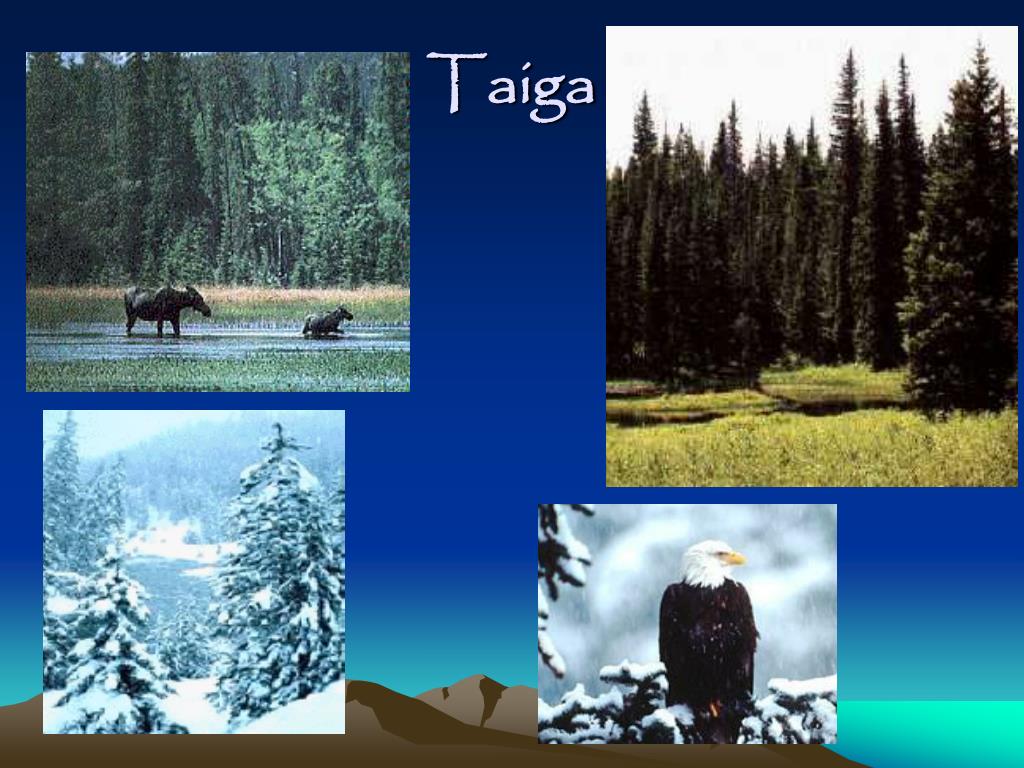 Taiga